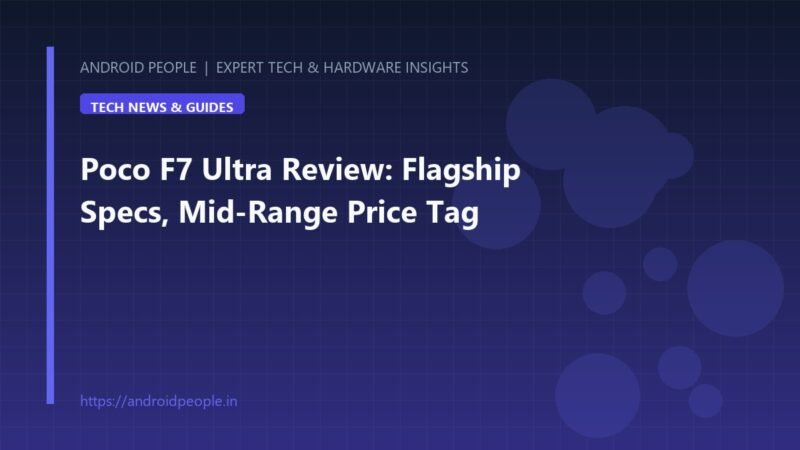 ANDROID PEOPLE | EXPERT TECH & HARDWARE INSIGHTS

TECH NEWS & GUIDES

Poco F7 Ultra Review: Flagship Specs, Mid-Range Price Tag

https://androidpeople.in